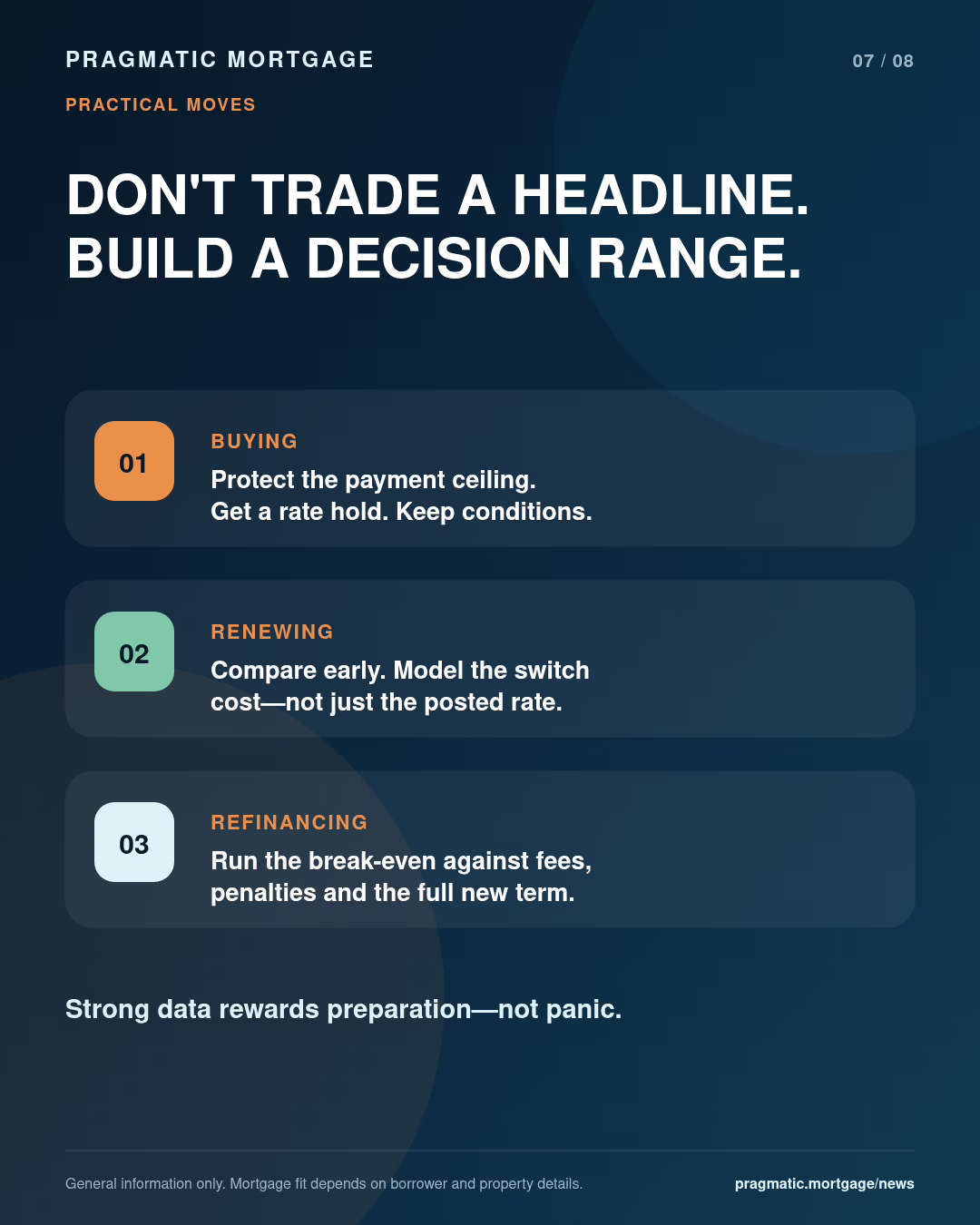 PRAGMATIC MORTGAGE

07 / 08

PRACTICAL MOVES

DON'T TRADE A HEADLINE. BUILD A DECISION RANGE.

01

BUYING

Protect the payment ceiling.
Get a rate hold. Keep conditions.

02

RENEWING

Compare early. Model the switch cost—not just the posted rate.

03

REFINANCING

Run the break-even against fees, penalties and the full new term.

Strong data rewards preparation—not panic.

General information only. Mortgage fit depends on borrower and property details.

pragmatic.mortgage/news